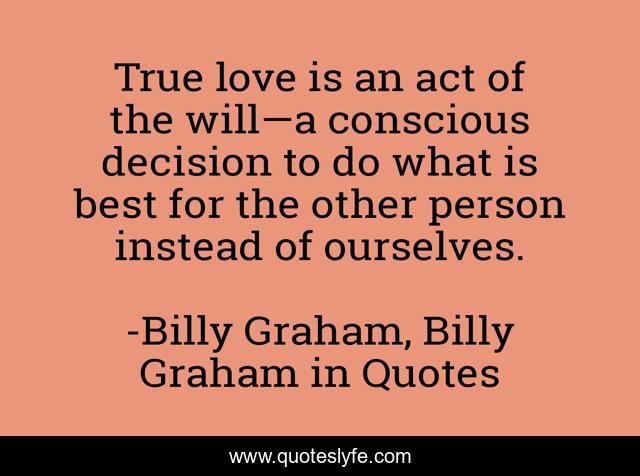 True love is an act of the will—a conscious decision to do what is best for the other person instead of ourselves.

-Billy Graham, Billy Graham in Quotes

www.quoteslyfe.com